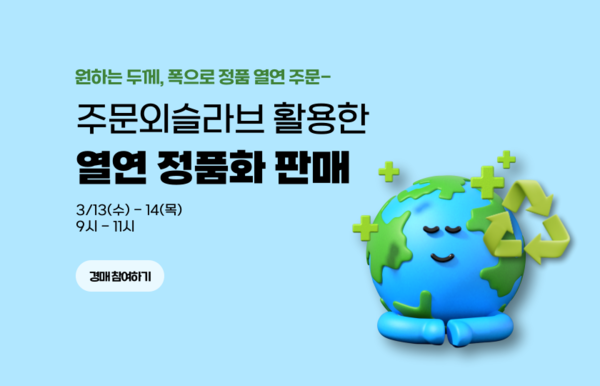 원하는 두께, 폭으로 정품 열연 주문-

주문외슬라브 활용한
열연 정품화 판매

3/13(수) - 14(목)
9시 - 11시

경매 참여하기